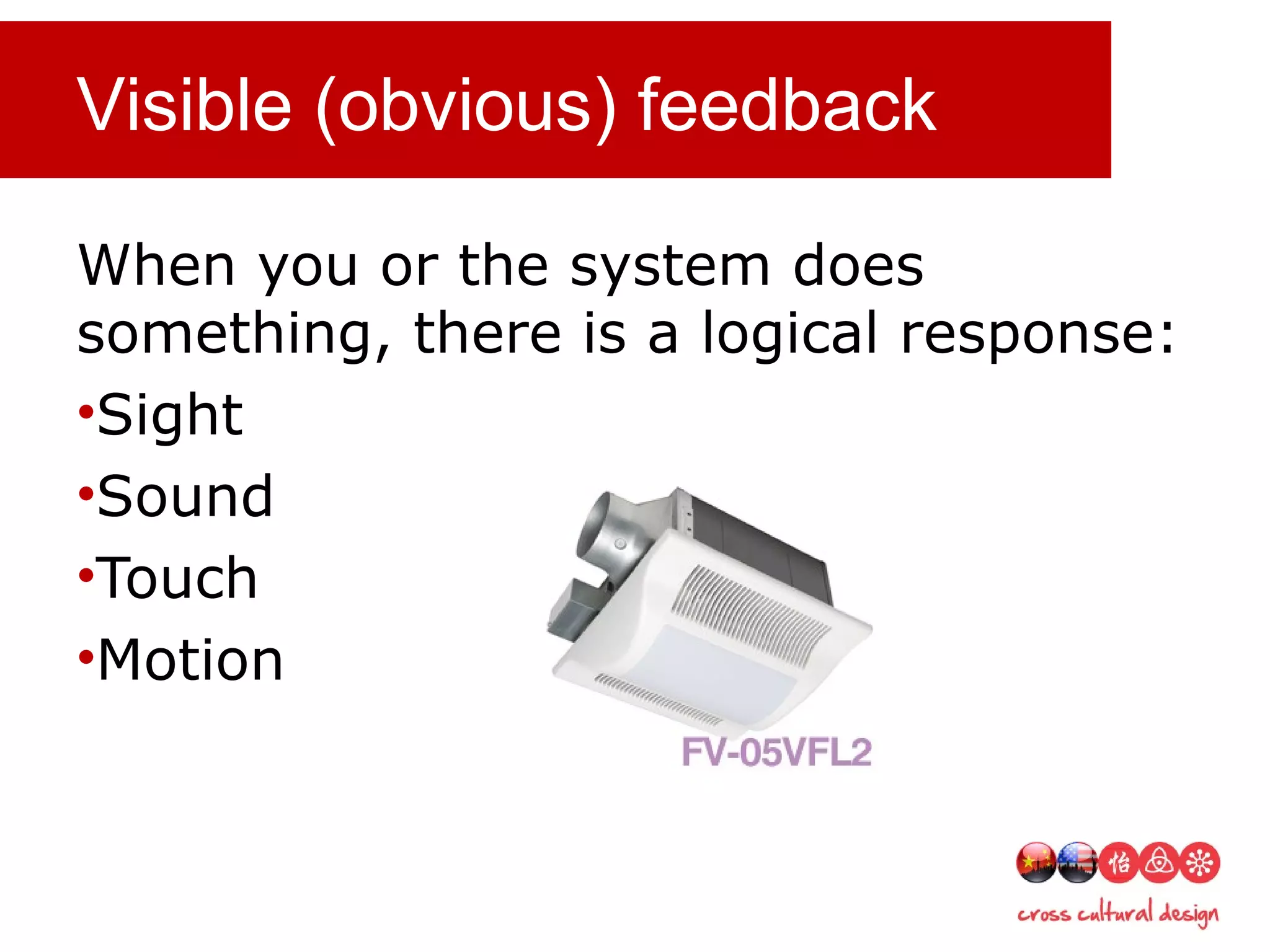 Visible (obvious) feedback

When you or the system does something, there is a logical response:

•Sight
•Sound
•Touch
•Motion

FV-05VFL2

怡

cross cultural design